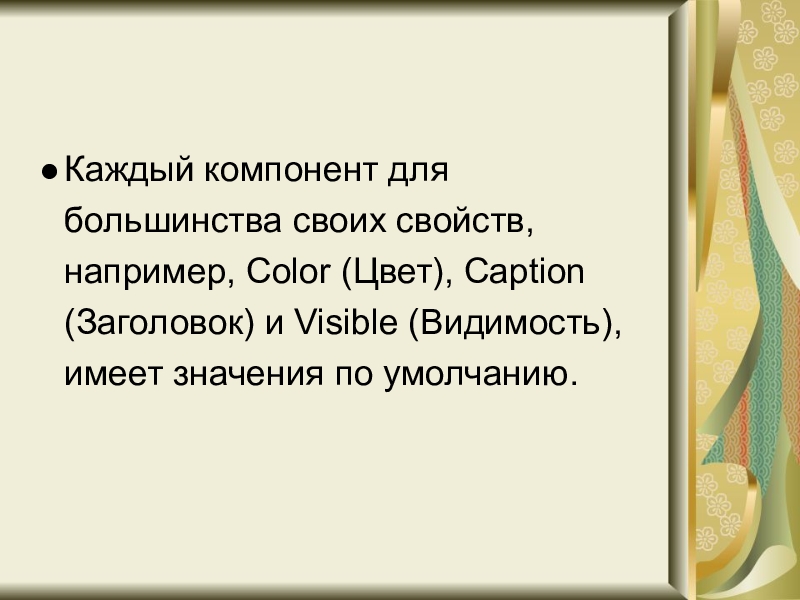 ● Каждый компонент для большинства своих свойств, например, Color (Цвет), Caption (Заголовок) и Visible (Видимость), имеет значения по умолчанию.